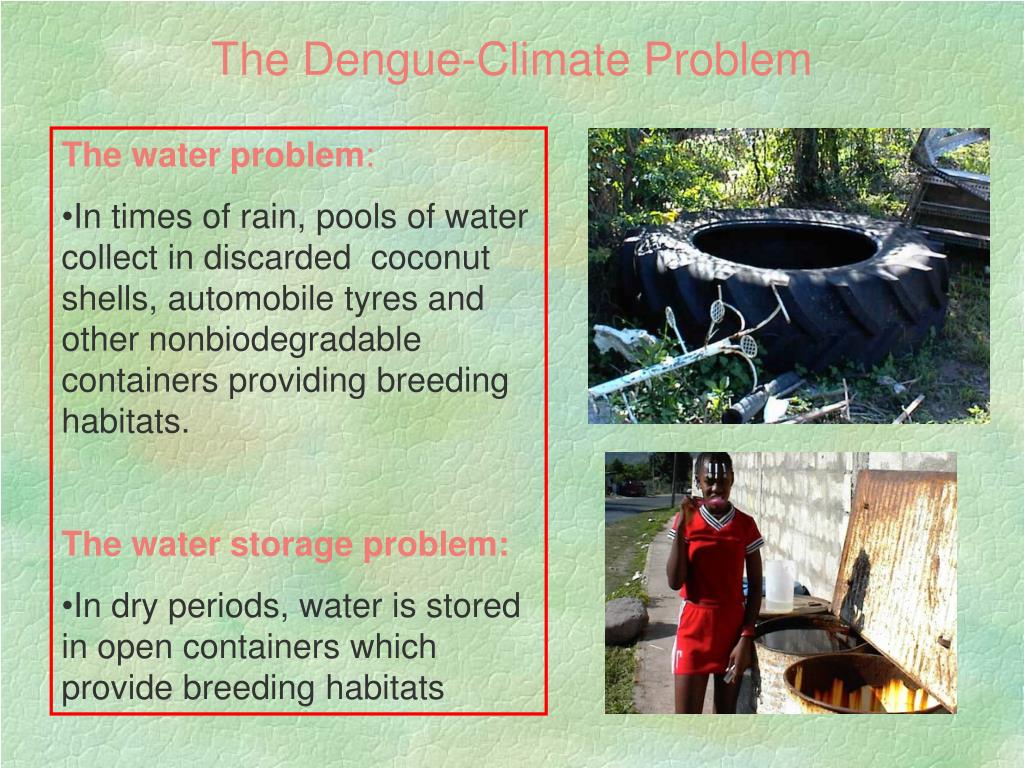 The Dengue-Climate Problem

The water problem:

•In times of rain, pools of water collect in discarded coconut shells, automobile tyres and other nonbiodegradable containers providing breeding habitats.

The water storage problem:

•In dry periods, water is stored in open containers which provide breeding habitats